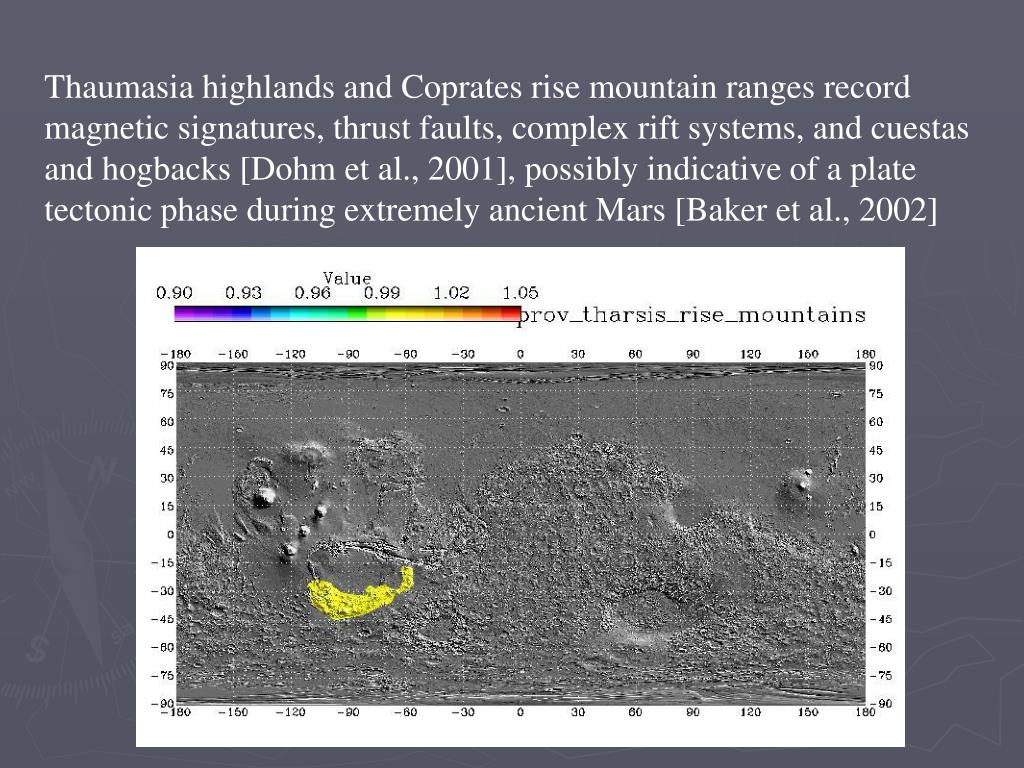 Thaumasia highlands and Coprates rise mountain ranges record magnetic signatures, thrust faults, complex rift systems, and cuestas and hogbacks [Dohm et al., 2001], possibly indicative of a plate tectonic phase during extremely ancient Mars [Baker et al., 2002]

Value
0.90 0.93 0.96 0.99 1.02 1.05
prov_tharsis_rise_mountains

−180 −150 −120 −90 −60 −30 0 30 60 90 120 150 180

90 75 60 45 30 15 0 −15 −30 −45 −60 −75 −90

90 75 60 45 30 15 0 −15 −30 −45 −60 −75 −90

−180 −150 −120 −90 −60 −30 0 30 60 90 120 150 180